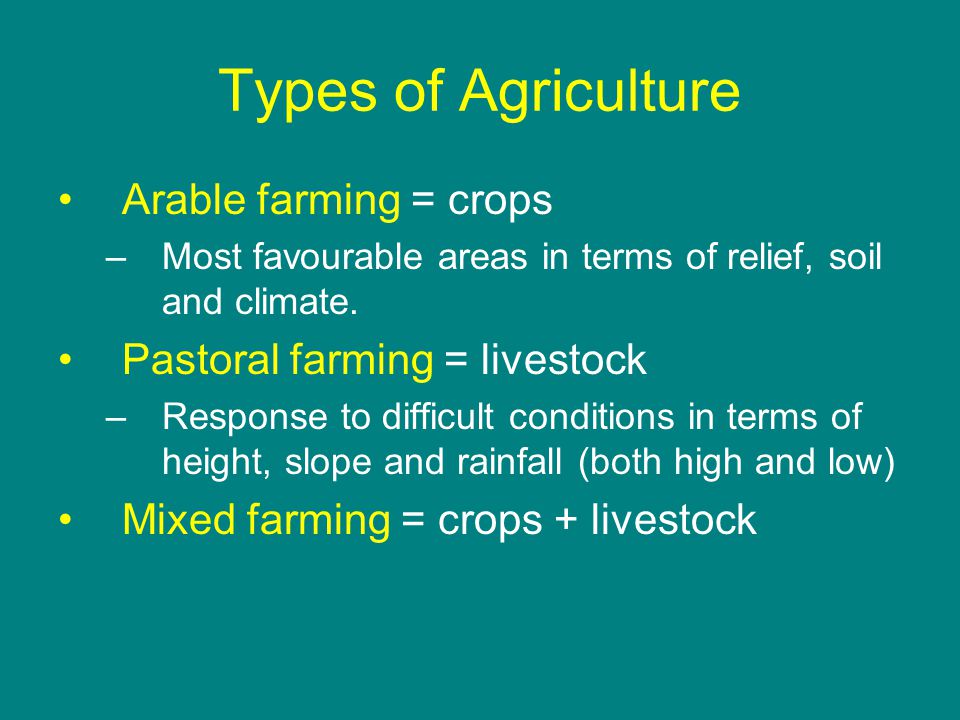 Types of Agriculture

• Arable farming = crops
– Most favourable areas in terms of relief, soil and climate.
• Pastoral farming = livestock
– Response to difficult conditions in terms of height, slope and rainfall (both high and low)
• Mixed farming = crops + livestock